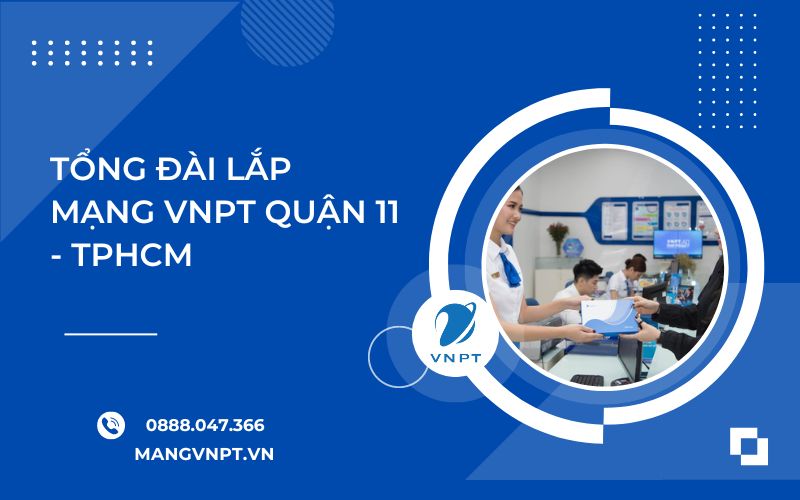 TỔNG ĐÀI LẮP MẠNG VNPT QUẬN 11 - TPHCM

VNPT

0888.047.366

MANGVNPT.VN